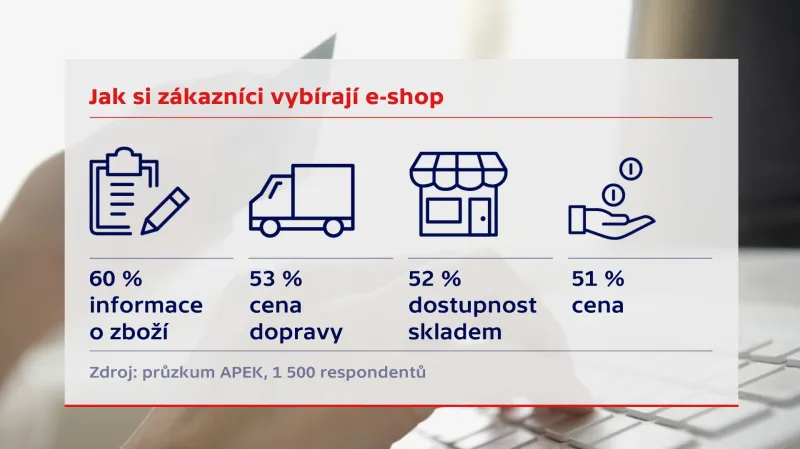 Jak si zákazníci vybírají e-shop

60 %
informace
o zboží

53 %
cena
dopravy

52 %
dostupnost
skladem

51 %
cena

Zdroj: průzkum APEK, 1 500 respondentů